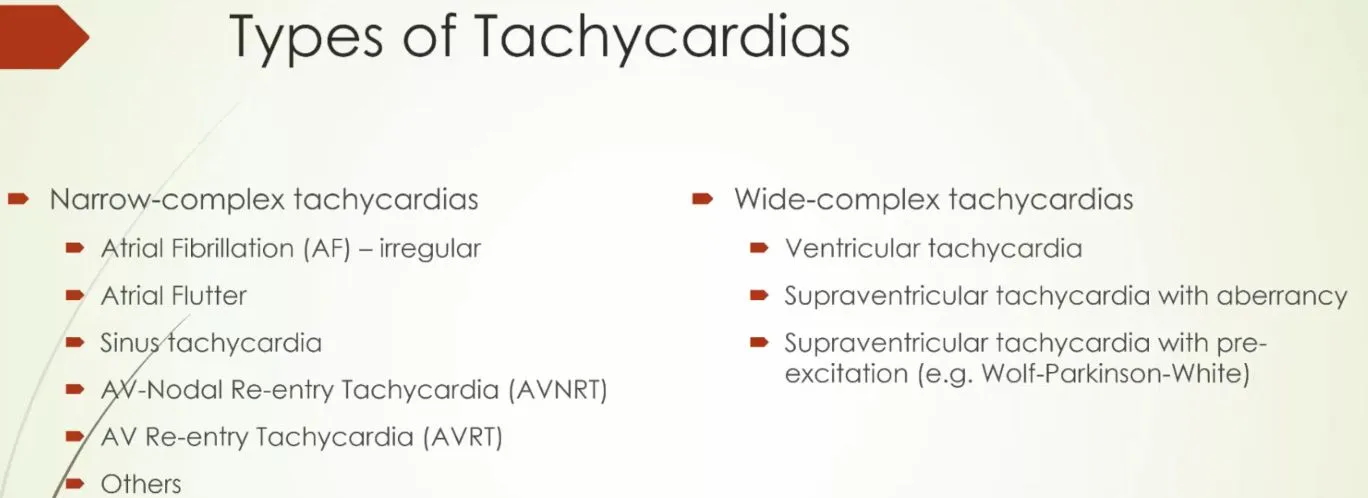 Types of Tachycardias

Narrow-complex tachycardias

Atrial Fibrillation (AF) – irregular

Atrial Flutter

Sinus tachycardia

AV-Nodal Re-entry Tachycardia (AVNRT)

AV Re-entry Tachycardia (AVRT)

Others

Wide-complex tachycardias

Ventricular tachycardia

Supraventricular tachycardia with aberrancy

Supraventricular tachycardia with pre-excitation (e.g. Wolf-Parkinson-White)